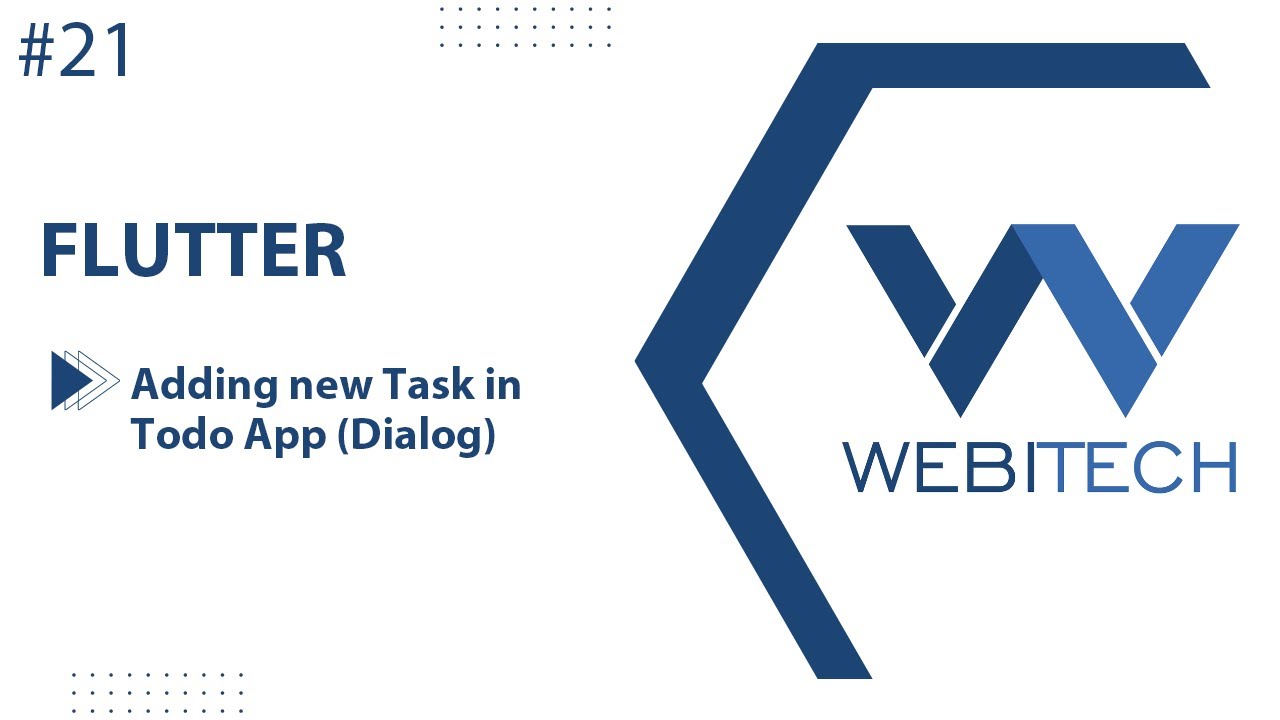 #21

FLUTTER

Adding new Task in Todo App (Dialog)

WEBITECH